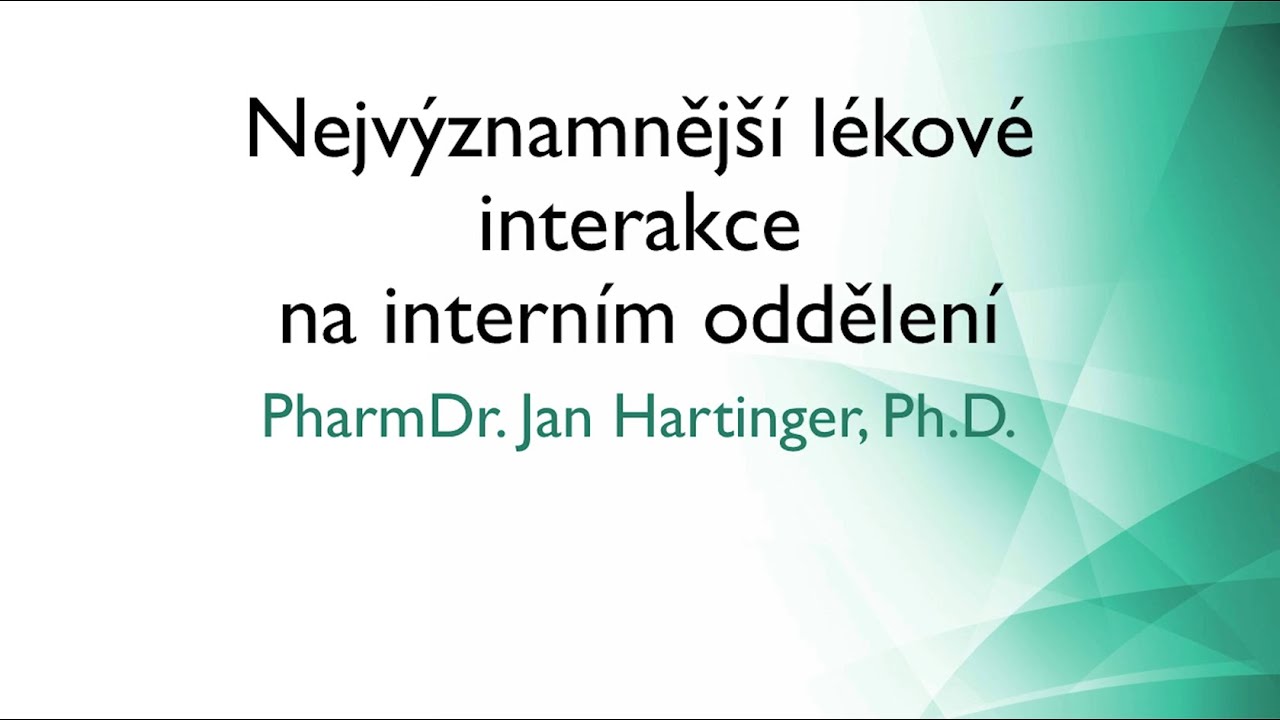 Nejvýznamnější lékové interakce
na interním oddělení

PharmDr. Jan Hartinger, Ph.D.